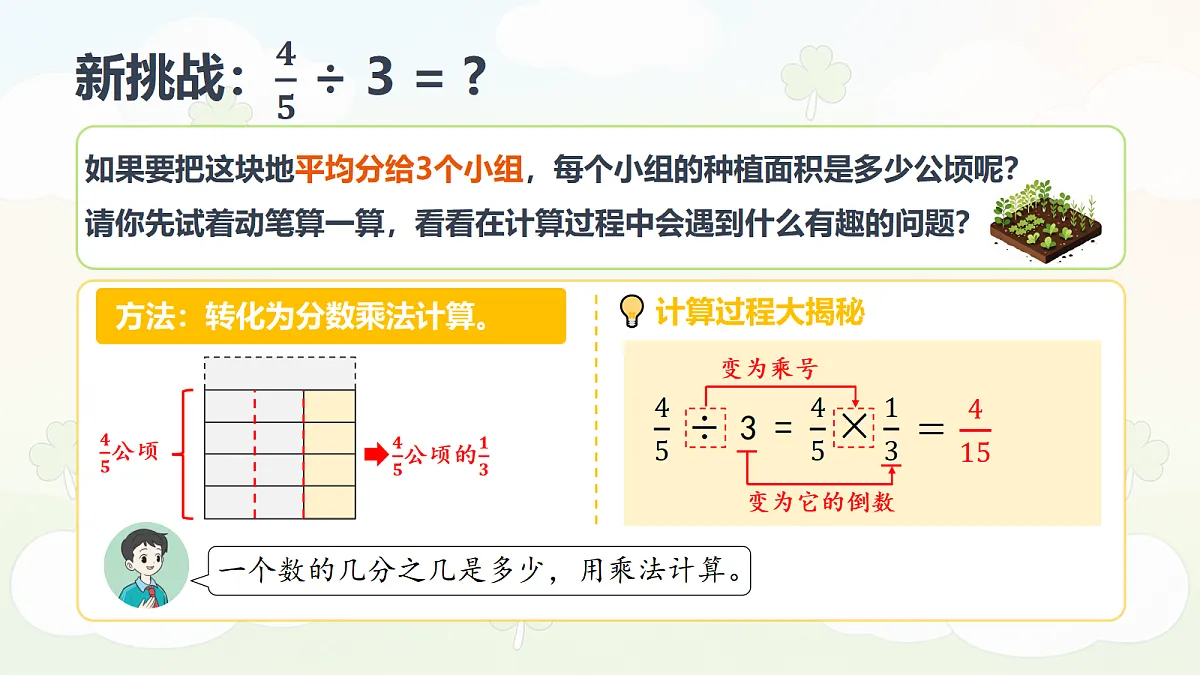 新挑战：$\frac{4}{5} \div 3 = ?$

如果要把这块地平均分给3个小组，每个小组的种植面积是多少公顷呢？
请你先试着动笔算一算，看看在计算过程中会遇到什么有趣的问题？

方法：转化为分数乘法计算。

$\frac{4}{5}$公顷

$\frac{4}{5}$公顷的$\frac{1}{3}$

一个数的几分之几是多少，用乘法计算。

计算过程大揭秘

变为乘号

$\frac{4}{5} \div 3 = \frac{4}{5} \times \frac{1}{3} = \frac{4}{15}$

变为它的倒数